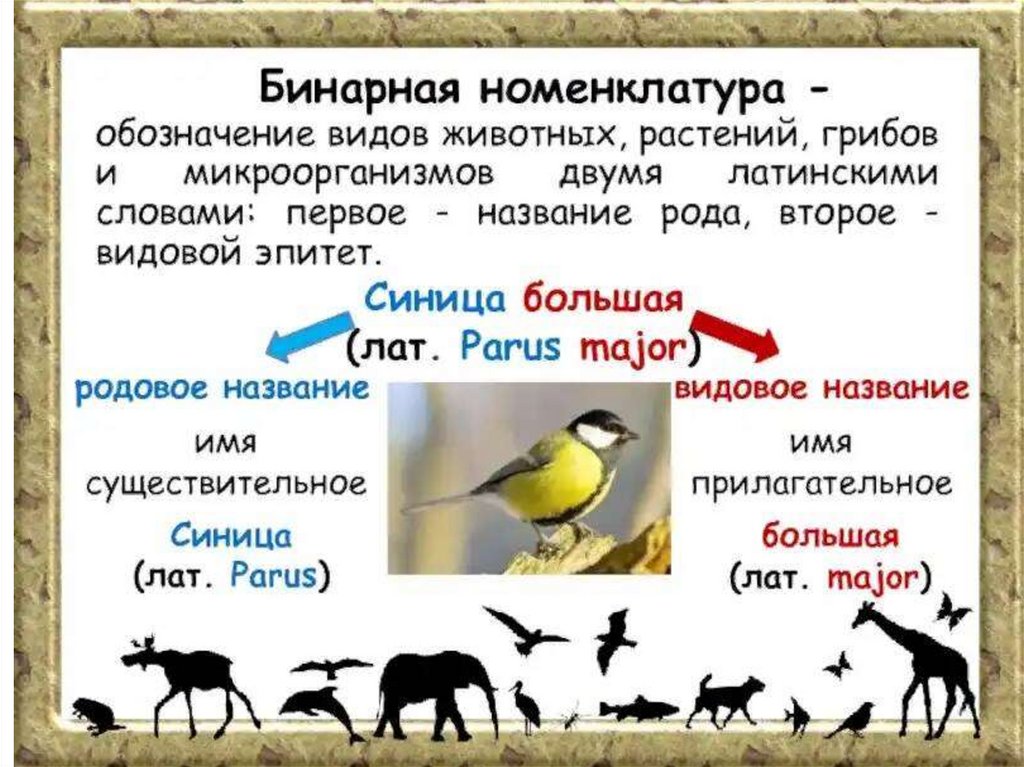 Бинарная номенклатура - обозначение видов животных, растений, грибов и микроорганизмов двумя латинскими словами: первое - название рода, второе - видовой эпитет.

Синица большая
(лат. Parus major)

родовое название

имя существительное

Синица
(лат. Parus)

видовое название

имя прилагательное

большая
(лат. major)